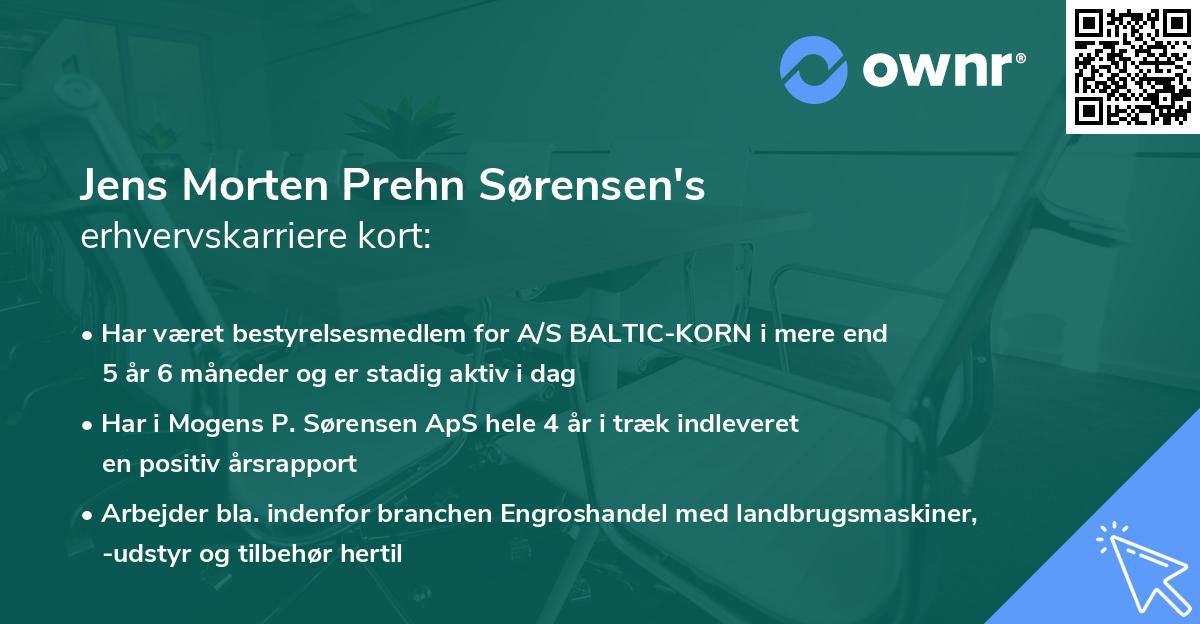 ownr®

Jens Morten Prehn Sørensen's
erhvervskarriere kort:

• Har været bestyrelsesmedlem for A/S BALTIC-KORN i mere end 5 år 6 måneder og er stadig aktiv i dag

• Har i Mogens P. Sørensen ApS hele 4 år i træk indleveret en positiv årsrapport

• Arbejder bla. indenfor branchen Engroshandel med landbrugsmaskiner, -udstyr og tilbehør hertil